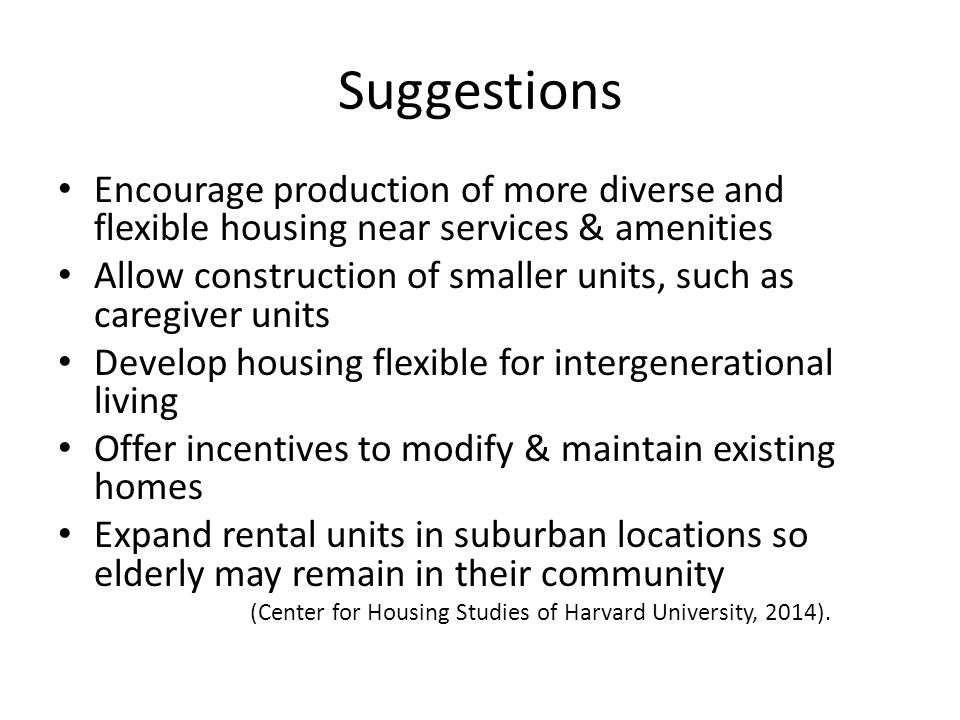 Suggestions

• Encourage production of more diverse and flexible housing near services & amenities
• Allow construction of smaller units, such as caregiver units
• Develop housing flexible for intergenerational living
• Offer incentives to modify & maintain existing homes
• Expand rental units in suburban locations so elderly may remain in their community

(Center for Housing Studies of Harvard University, 2014).